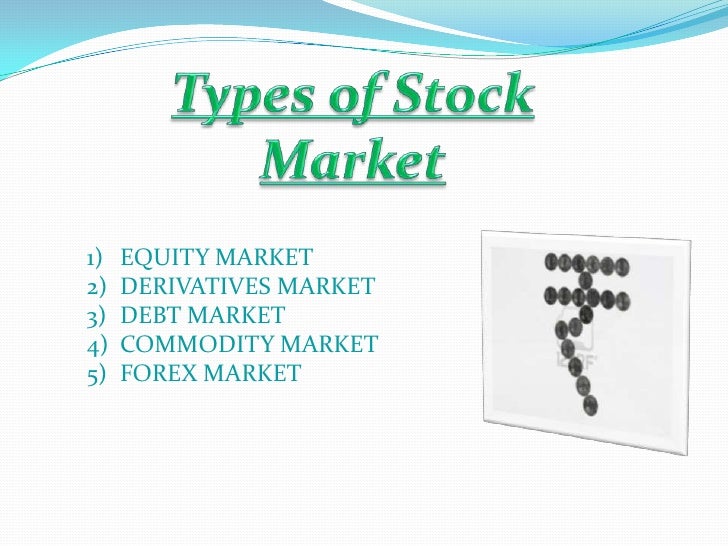 Types of Stock Market

1) EQUITY MARKET
2) DERIVATIVES MARKET
3) DEBT MARKET
4) COMMODITY MARKET
5) FOREX MARKET

123RF